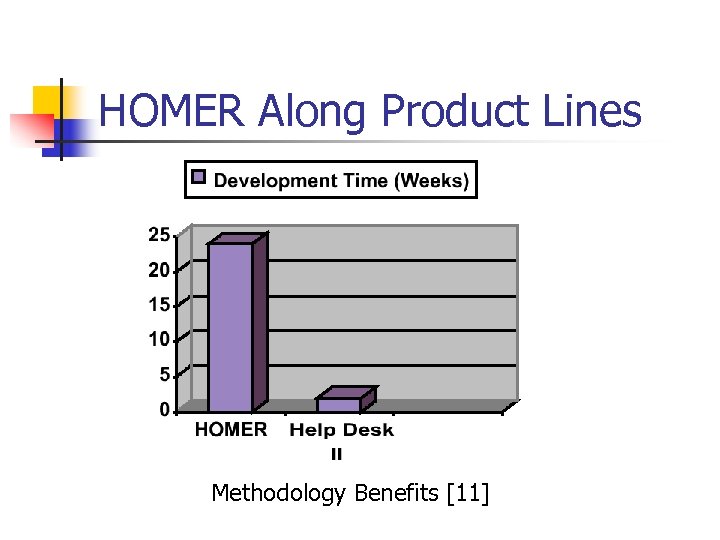 HOMER Along Product Lines

Development Time (Weeks)

25
20
15
10
5
0

HOMER
Help Desk II

Methodology Benefits [11]